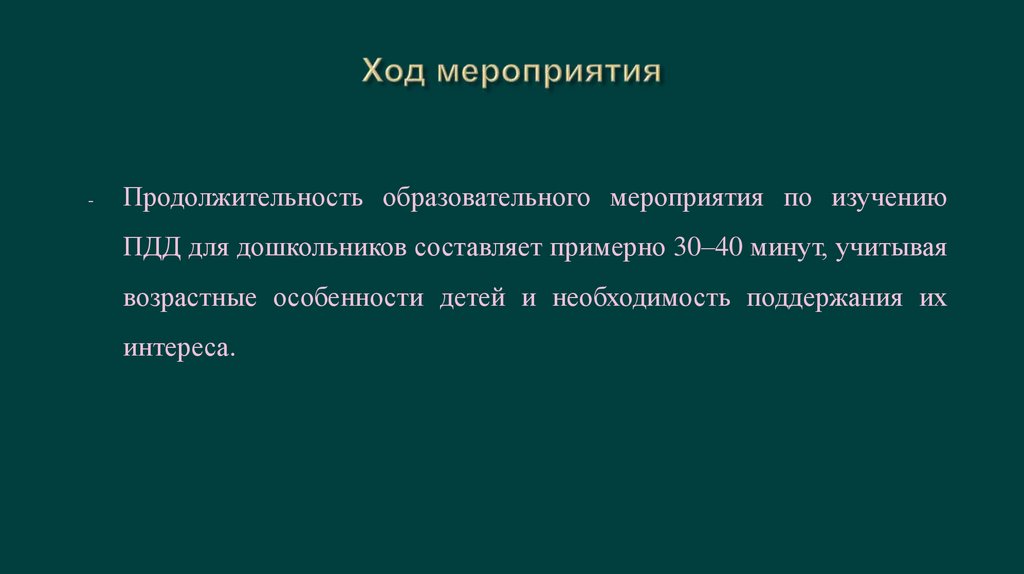 Ход мероприятия

- Продолжительность образовательного мероприятия по изучению ПДД для дошкольников составляет примерно 30–40 минут, учитывая возрастные особенности детей и необходимость поддержания их интереса.